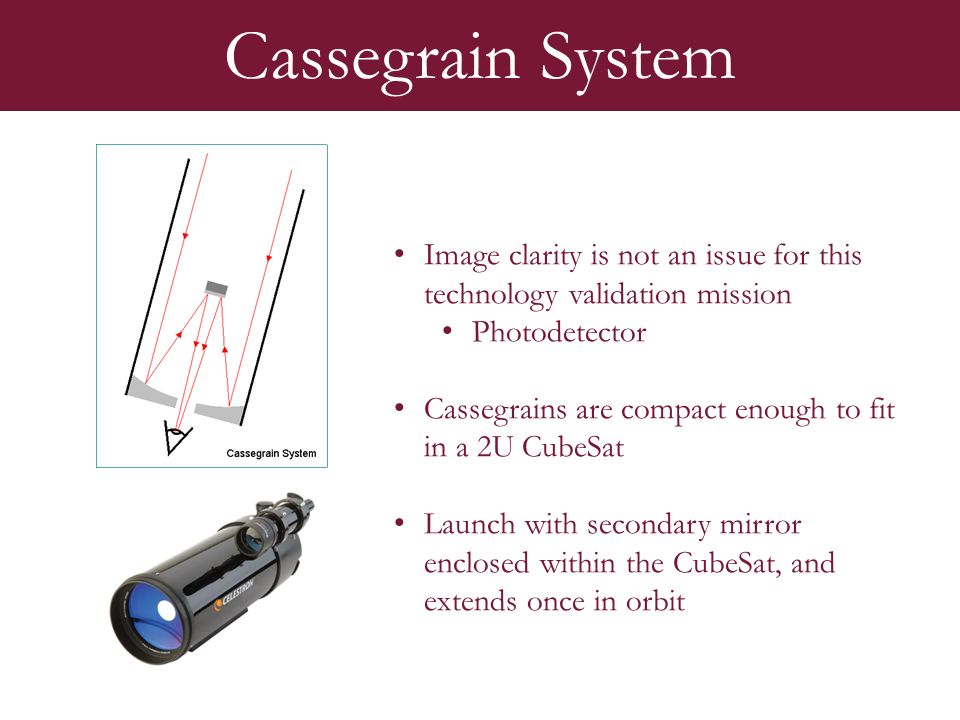 Cassegrain System

Cassegrain System

CELESTRON

• Image clarity is not an issue for this technology validation mission
  • Photodetector

• Cassegrains are compact enough to fit in a 2U CubeSat

• Launch with secondary mirror enclosed within the CubeSat, and extends once in orbit